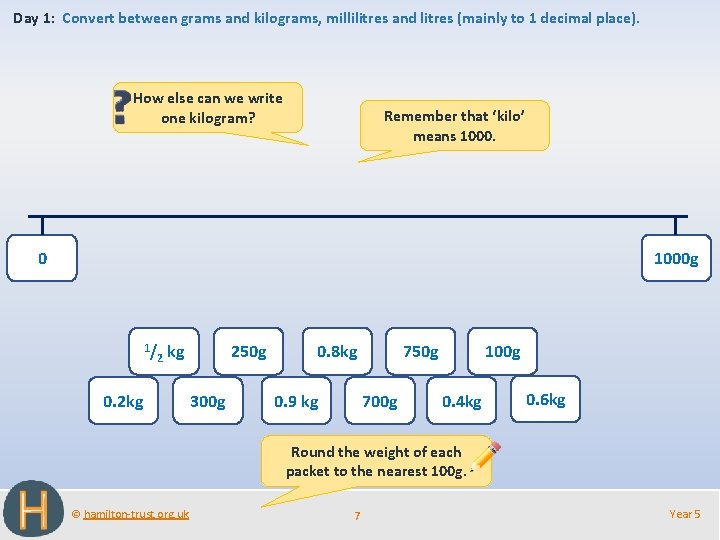 Day 1: Convert between grams and kilograms, millilitres and litres (mainly to 1 decimal place).

? How else can we write one kilogram?

Remember that 'kilo' means 1000.

0

1000g

$^1/_2$ kg

250g

0.8kg

750g

100g

0.2kg

300g

0.9 kg

700g

0.4kg

0.6kg

Round the weight of each packet to the nearest 100g.

H

© hamilton-trust.org.uk

7

Year 5